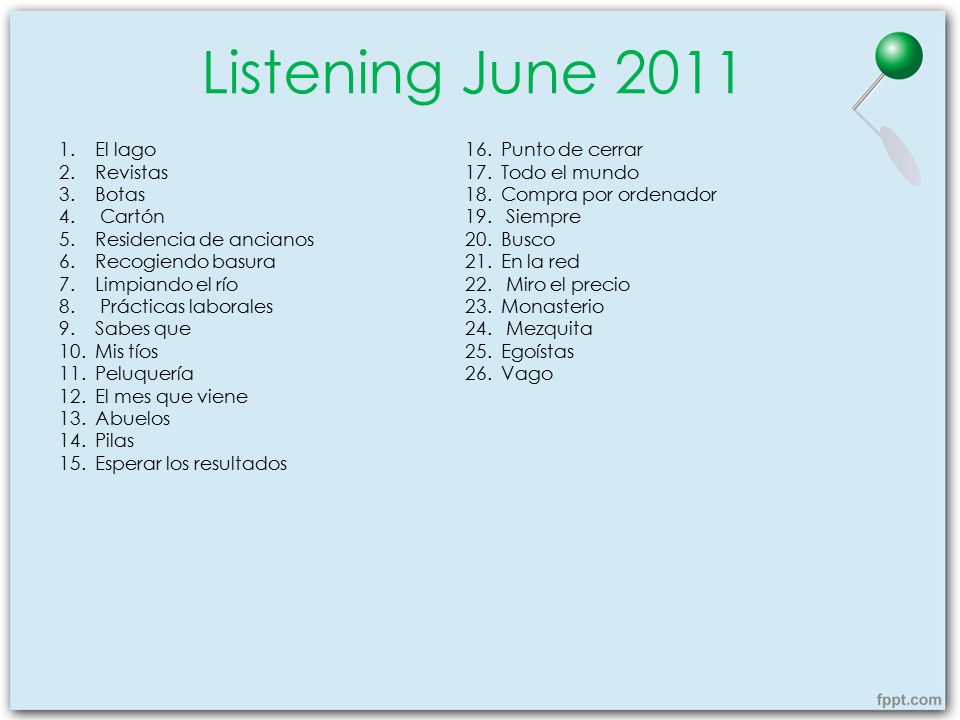 Listening June 2011

1. El lago
2. Revistas
3. Botas
4. Cartón
5. Residencia de ancianos
6. Recogiendo basura
7. Limpiando el río
8. Prácticas laborales
9. Sabes que
10. Mis tíos
11. Peluquería
12. El mes que viene
13. Abuelos
14. Pilas
15. Esperar los resultados

16. Punto de cerrar
17. Todo el mundo
18. Compra por ordenador
19. Siempre
20. Busco
21. En la red
22. Miro el precio
23. Monasterio
24. Mezquita
25. Egoístas
26. Vago

fppt.com